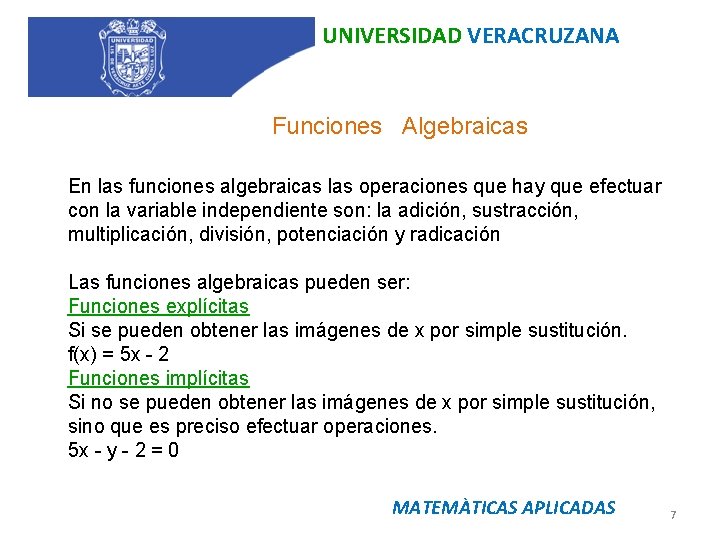 UNIVERSIDAD VERACRUZANA

Funciones Algebraicas

En las funciones algebraicas las operaciones que hay que efectuar con la variable independiente son: la adición, sustracción, multiplicación, división, potenciación y radicación

Las funciones algebraicas pueden ser:
Funciones explícitas
Si se pueden obtener las imágenes de x por simple sustitución.
$f(x) = 5x - 2$
Funciones implícitas
Si no se pueden obtener las imágenes de x por simple sustitución, sino que es preciso efectuar operaciones.
$5x - y - 2 = 0$

MATEMÀTICAS APLICADAS

7